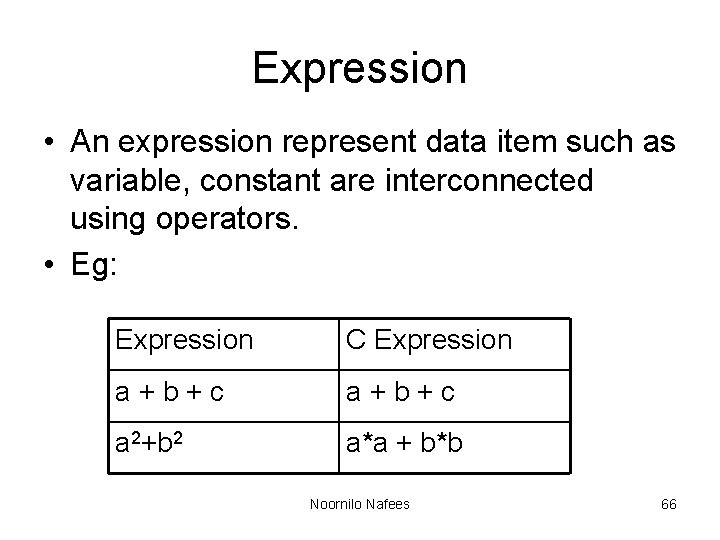 Expression

• An expression represent data item such as variable, constant are interconnected using operators.
• Eg:

| Expression | C Expression |
|---|---|
| a + b + c | a + b + c |
| $a^2+b^2$ | a*a + b*b |

Noornilo Nafees

66